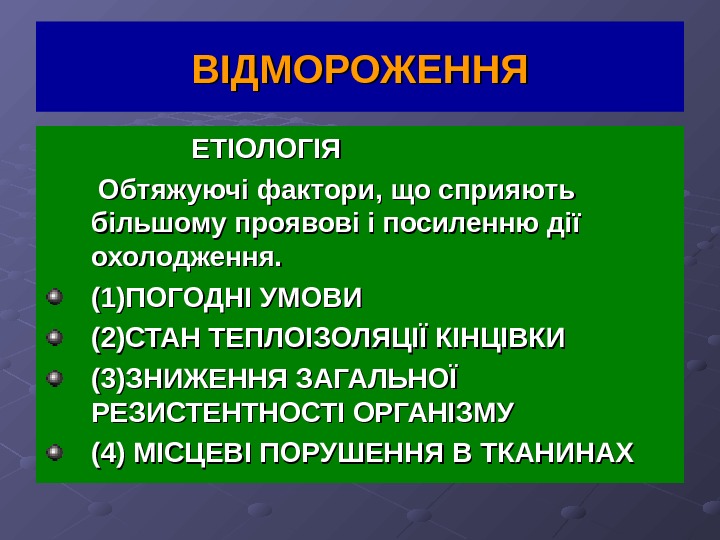 ВІДМОРОЖЕННЯ

ЕТІОЛОГІЯ

Обтяжуючі фактори, що сприяють більшому проявові і посиленню дії охолодження.

(1)ПОГОДНІ УМОВИ

(2)СТАН ТЕПЛОІЗОЛЯЦІЇ КІНЦІВКИ

(3)ЗНИЖЕННЯ ЗАГАЛЬНОЇ РЕЗИСТЕНТНОСТІ ОРГАНІЗМУ

(4) МІСЦЕВІ ПОРУШЕННЯ В ТКАНИНАХ